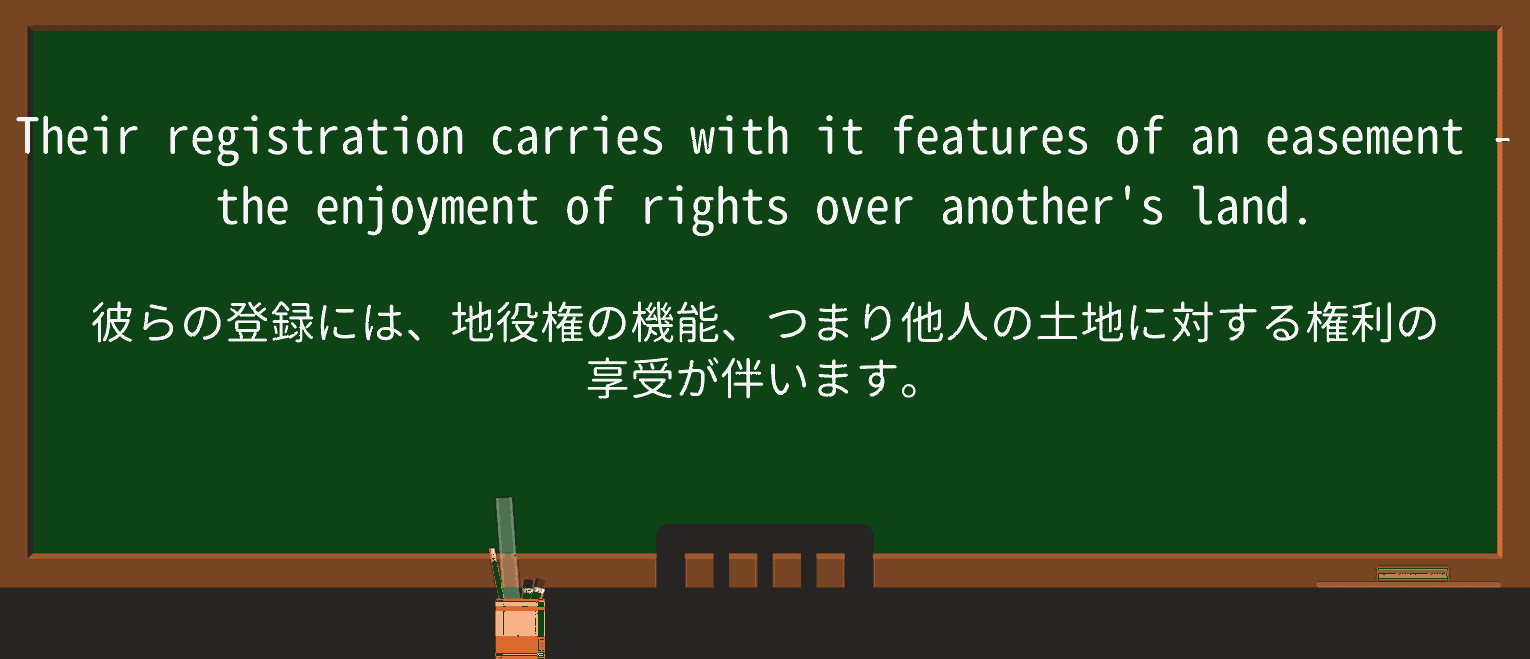 Their registration carries with it features of an easement - the enjoyment of rights over another's land.

彼らの登録には、地役権の機能、つまり他人の土地に対する権利の享受が伴います。